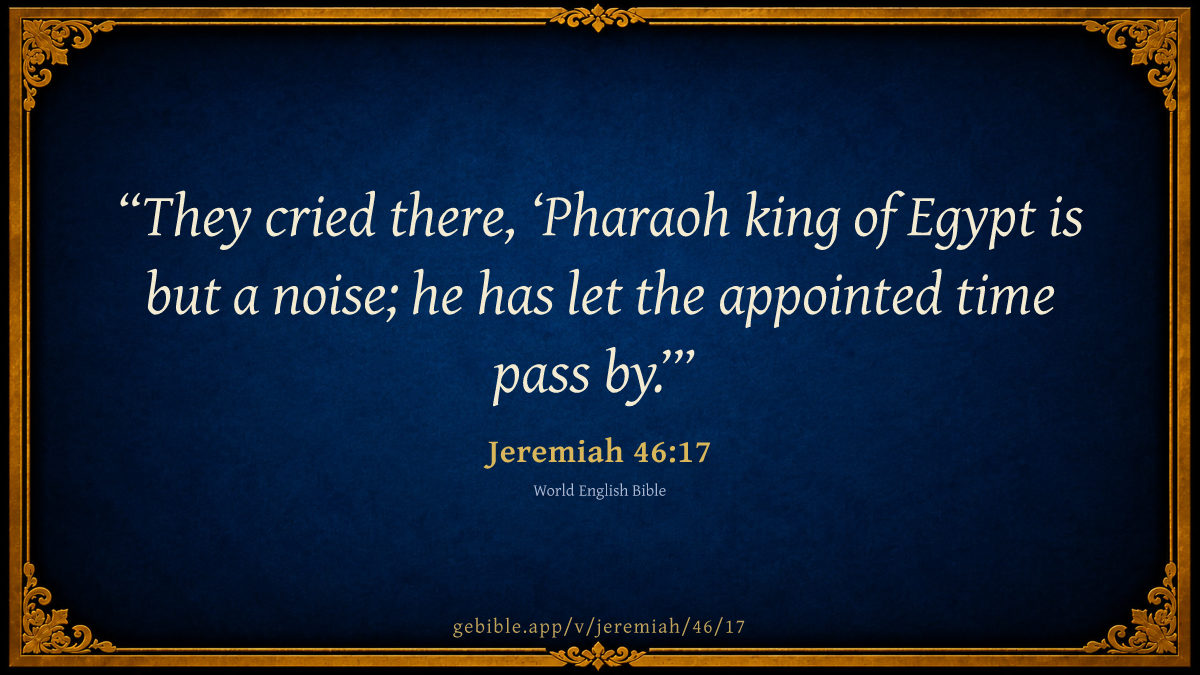 “They cried there, ‘Pharaoh king of Egypt is but a noise; he has let the appointed time pass by.’”

Jeremiah 46:17

World English Bible

gebible.app/v/jeremiah/46/17